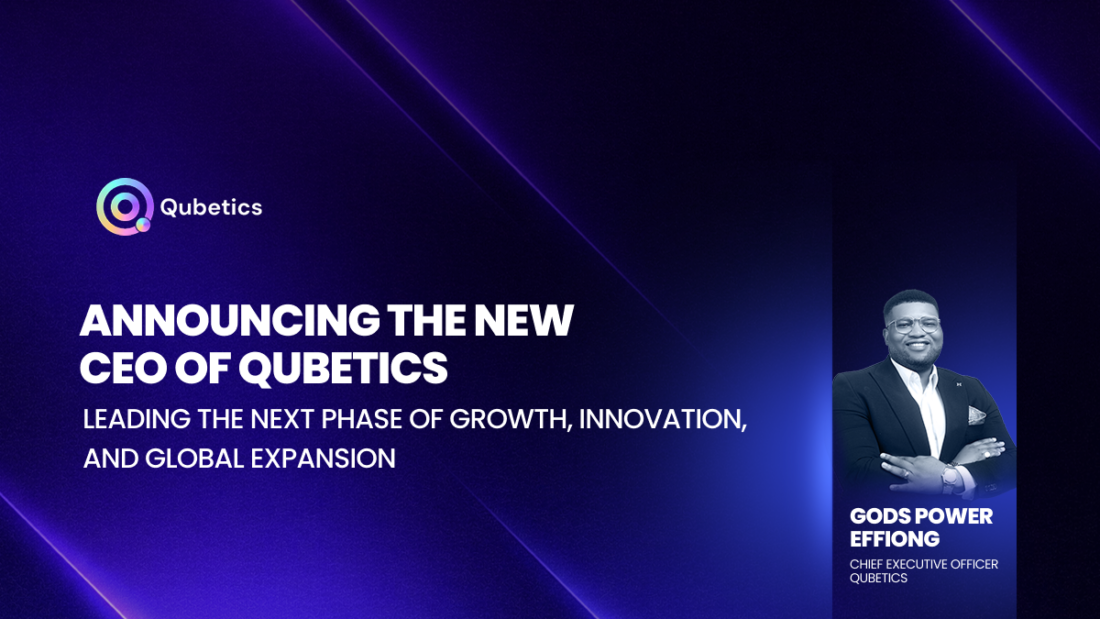 Qubetics

ANNOUNCING THE NEW CEO OF QUBETICS

LEADING THE NEXT PHASE OF GROWTH, INNOVATION, AND GLOBAL EXPANSION

GODS POWER EFFIONG

CHIEF EXECUTIVE OFFICER QUBETICS